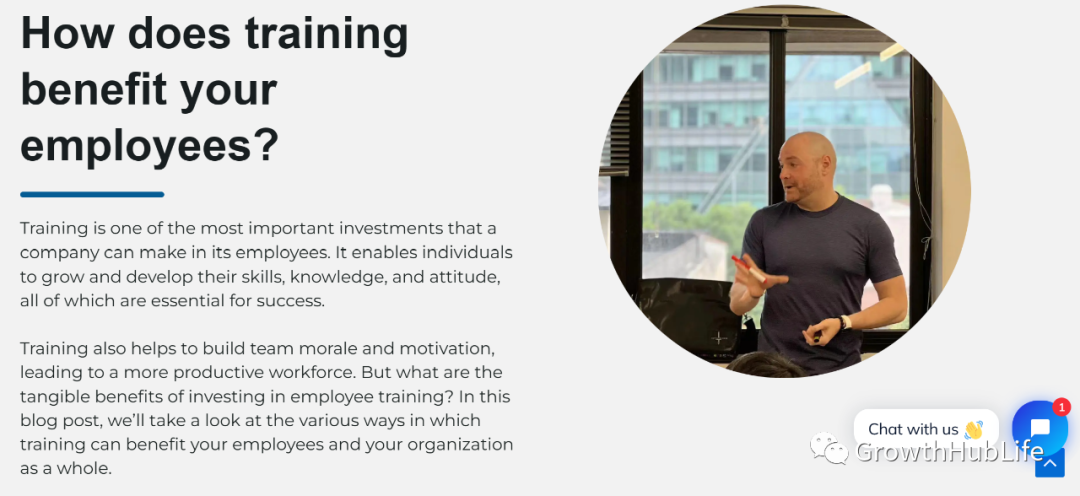 How does training benefit your employees?

Training is one of the most important investments that a company can make in its employees. It enables individuals to grow and develop their skills, knowledge, and attitude, all of which are essential for success.

Training also helps to build team morale and motivation, leading to a more productive workforce. But what are the tangible benefits of investing in employee training? In this blog post, we'll take a look at the various ways in which training can benefit your employees and your organization as a whole.

Chat with us 👋

1

GrowthHubLife